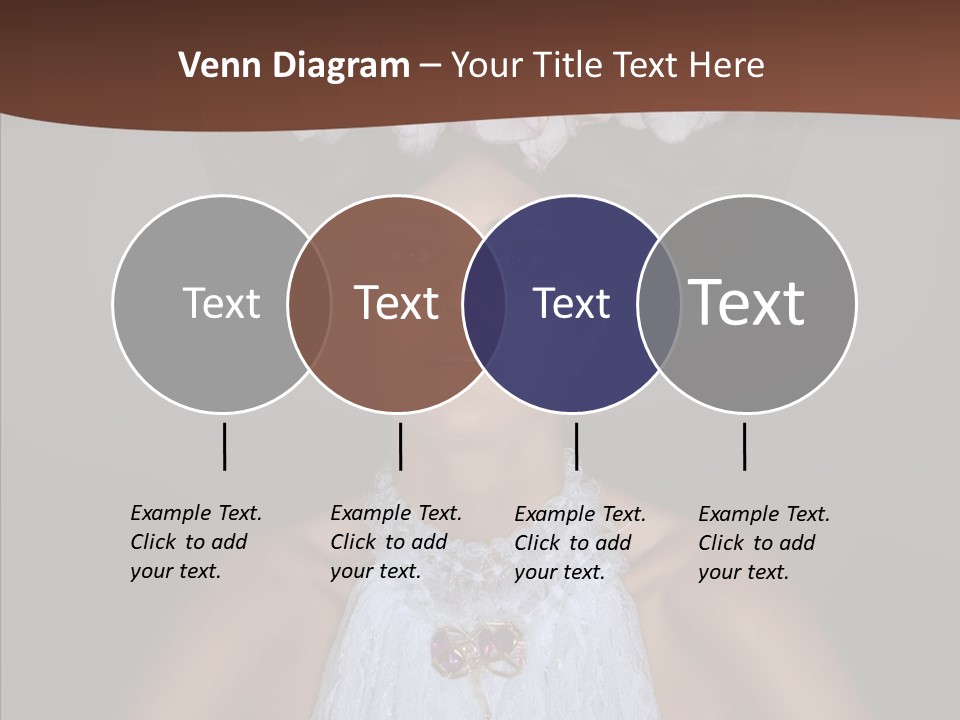 Venn Diagram – Your Title Text Here

Text

Text

Text

Text

Example Text. Click to add your text.

Example Text. Click to add your text.

Example Text. Click to add your text.

Example Text. Click to add your text.